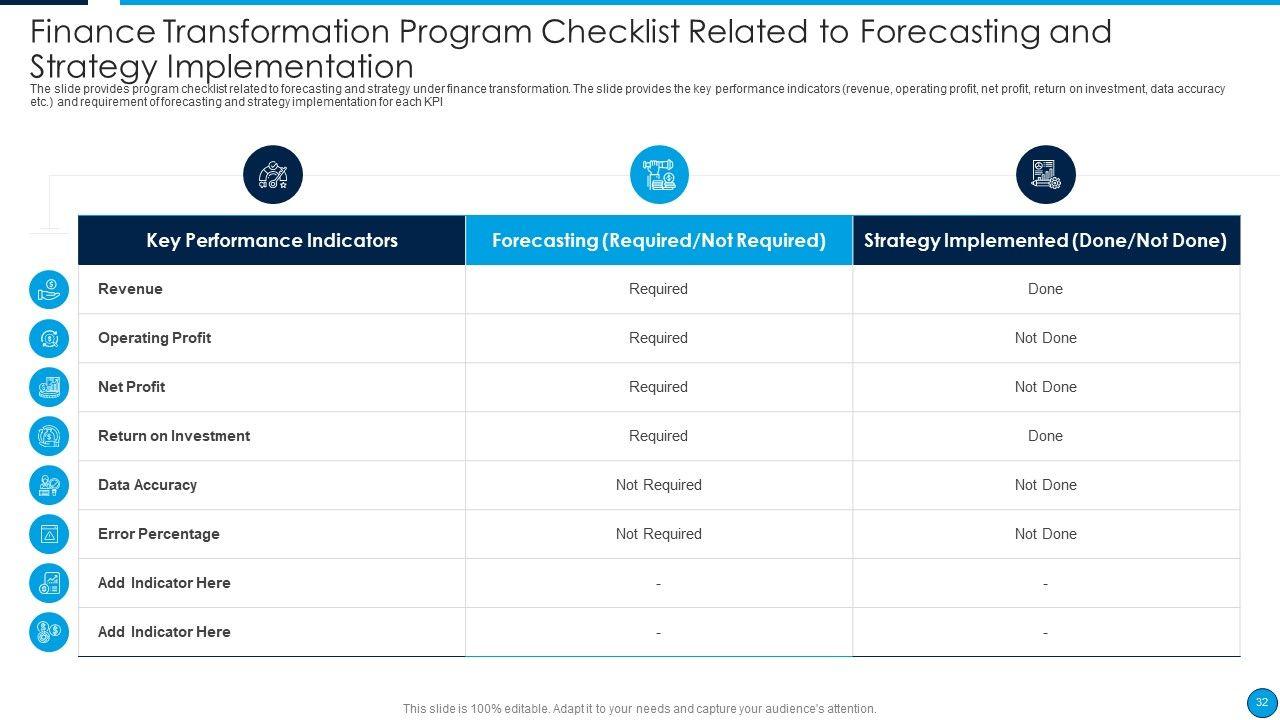 Finance Transformation Program Checklist Related to Forecasting and Strategy Implementation

The slide provides program checklist related to forecasting and strategy under finance transformation. The slide provides the key performance indicators (revenue, operating profit, net profit, return on investment, data accuracy etc.) and requirement of forecasting and strategy implementation for each KPI

| Key Performance Indicators | Forecasting (Required/Not Required) | Strategy Implemented (Done/Not Done) |
|---|---|---|
| Revenue | Required | Done |
| Operating Profit | Required | Not Done |
| Net Profit | Required | Not Done |
| Return on Investment | Required | Done |
| Data Accuracy | Not Required | Not Done |
| Error Percentage | Not Required | Not Done |
| Add Indicator Here | - | - |
| Add Indicator Here | - | - |

This slide is 100% editable. Adapt it to your needs and capture your audience's attention.

32